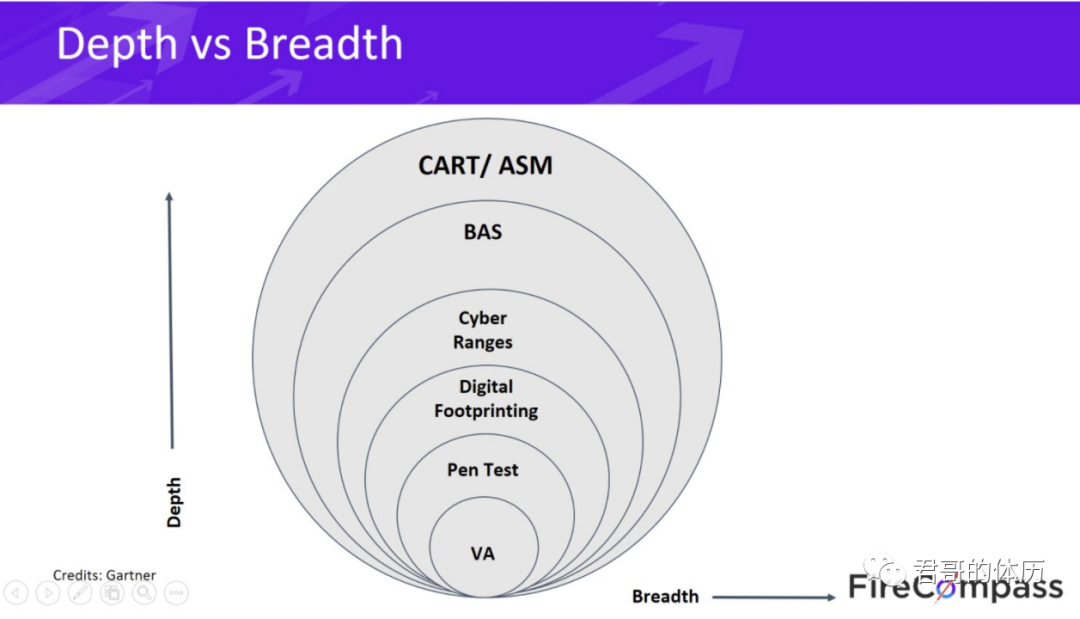 Depth vs Breadth

CART/ ASM

BAS

Cyber Ranges

Digital Footprinting

Pen Test

VA

Depth

Credits: Gartner

Breadth

君哥的体历

FireCompass